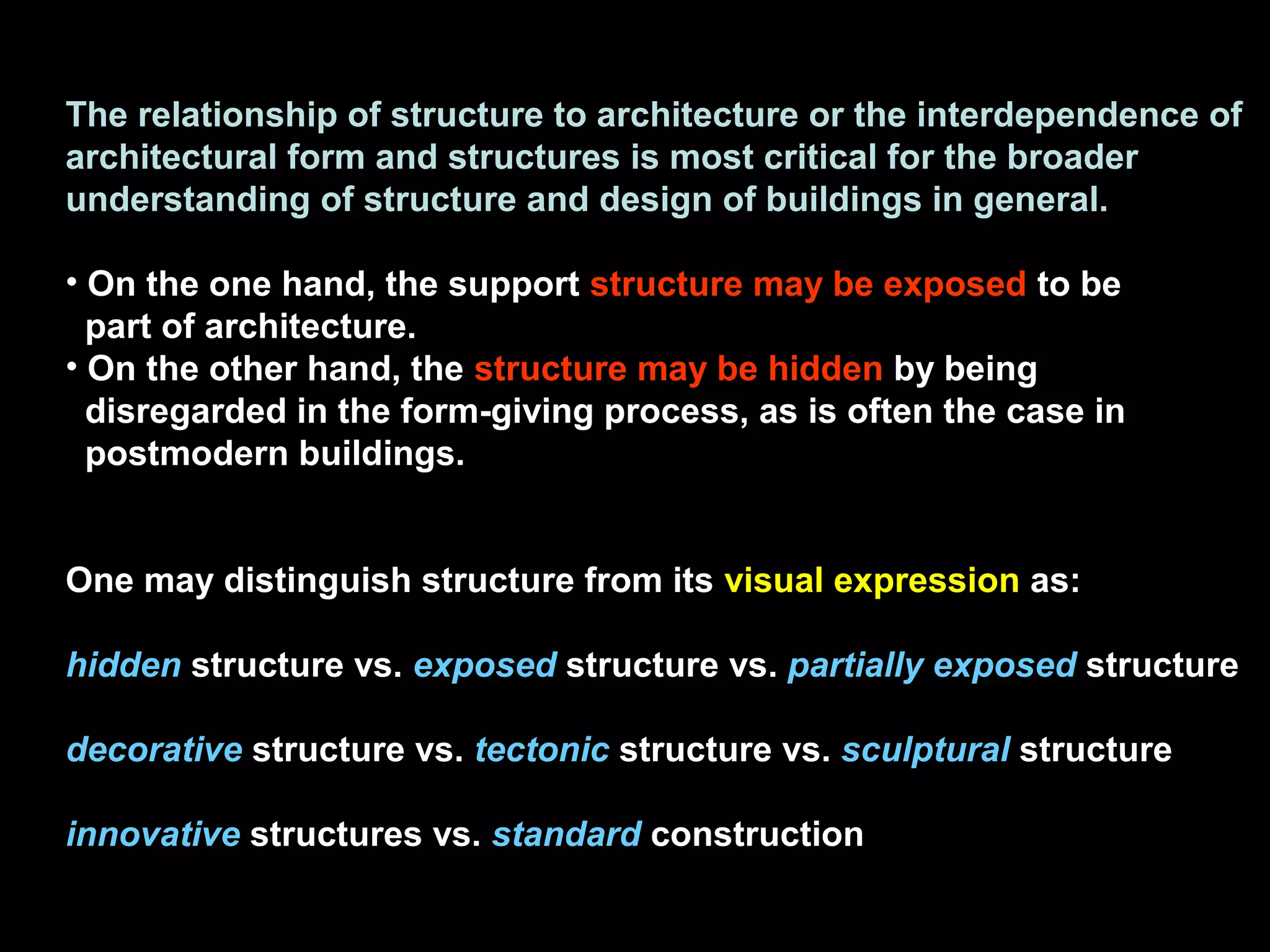 The relationship of structure to architecture or the interdependence of architectural form and structures is most critical for the broader understanding of structure and design of buildings in general.

• On the one hand, the support structure may be exposed to be part of architecture.
• On the other hand, the structure may be hidden by being disregarded in the form-giving process, as is often the case in postmodern buildings.

One may distinguish structure from its visual expression as:

hidden structure vs. exposed structure vs. partially exposed structure

decorative structure vs. tectonic structure vs. sculptural structure

innovative structures vs. standard construction